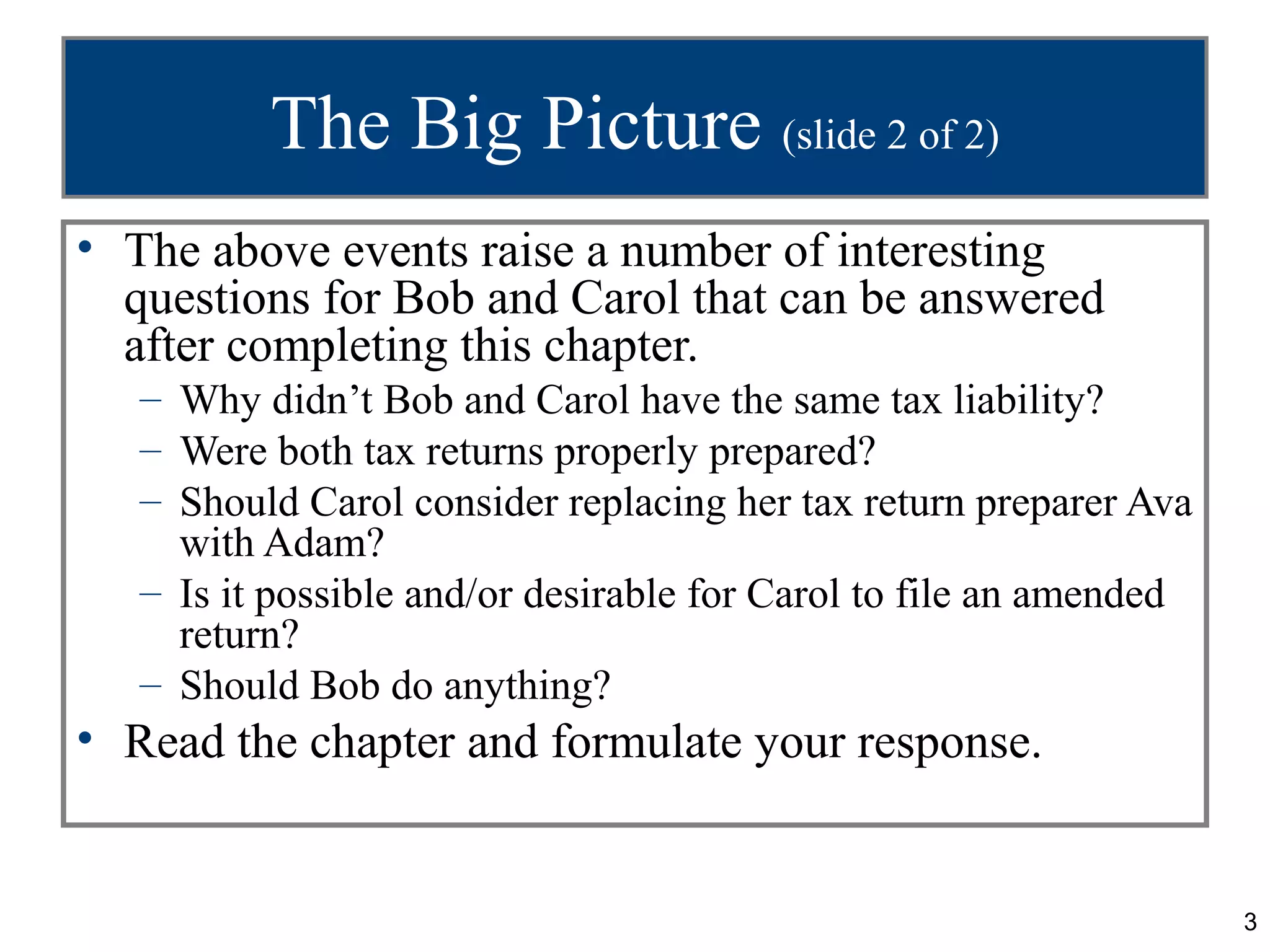 The Big Picture (slide 2 of 2)

• The above events raise a number of interesting questions for Bob and Carol that can be answered after completing this chapter.
– Why didn’t Bob and Carol have the same tax liability?
– Were both tax returns properly prepared?
– Should Carol consider replacing her tax return preparer Ava with Adam?
– Is it possible and/or desirable for Carol to file an amended return?
– Should Bob do anything?
• Read the chapter and formulate your response.

3